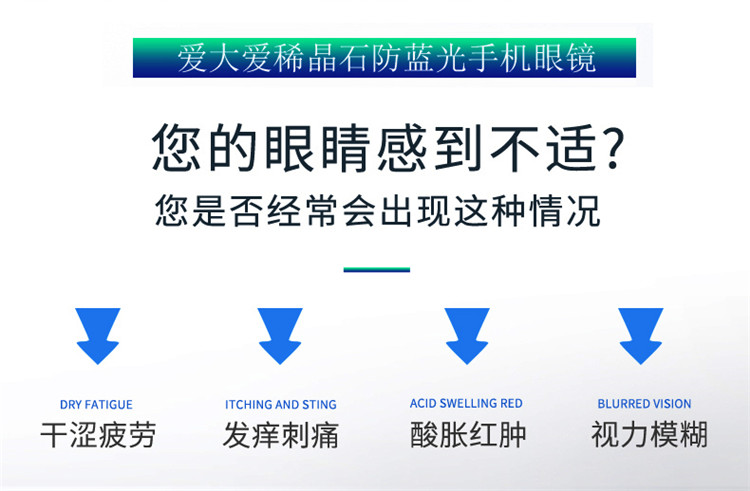 爱大爱稀晶石防蓝光手机眼镜

您的眼睛感到不适?

您是否经常会出现这种情况

DRY FATIGUE
干涩疲劳

ITCHING AND STING
发痒刺痛

ACID SWELLING RED
酸胀红肿

BLURRED VISION
视力模糊